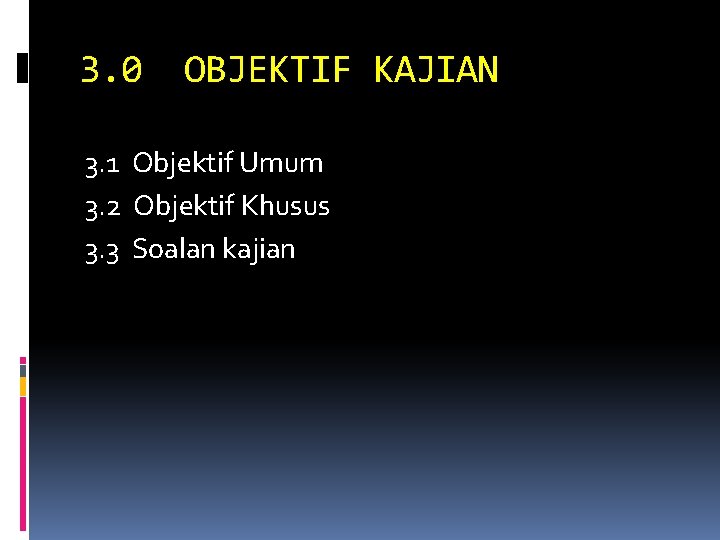 3.0 OBJEKTIF KAJIAN

3.1 Objektif Umum
3.2 Objektif Khusus
3.3 Soalan kajian